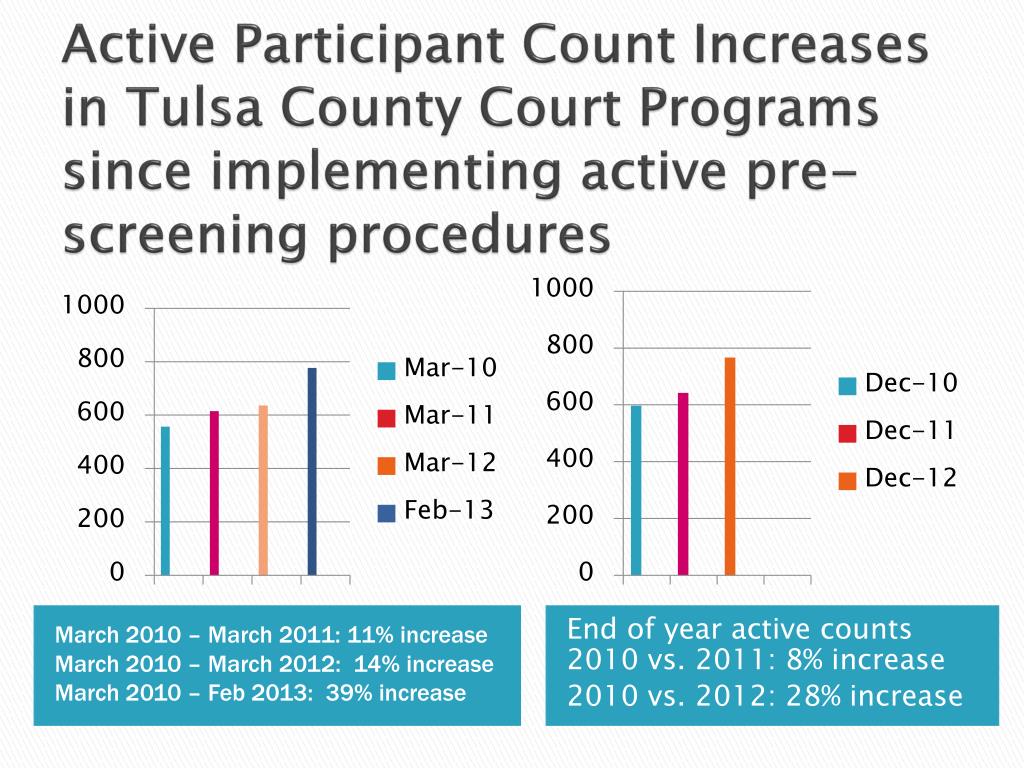 Active Participant Count Increases in Tulsa County Court Programs since implementing active pre-screening procedures

1000
800
600
400
200
0

Mar-10
Mar-11
Mar-12
Feb-13

1000
800
600
400
200
0

Dec-10
Dec-11
Dec-12

March 2010 – March 2011: 11% increase
March 2010 – March 2012: 14% increase
March 2010 – Feb 2013: 39% increase

End of year active counts
2010 vs. 2011: 8% increase
2010 vs. 2012: 28% increase